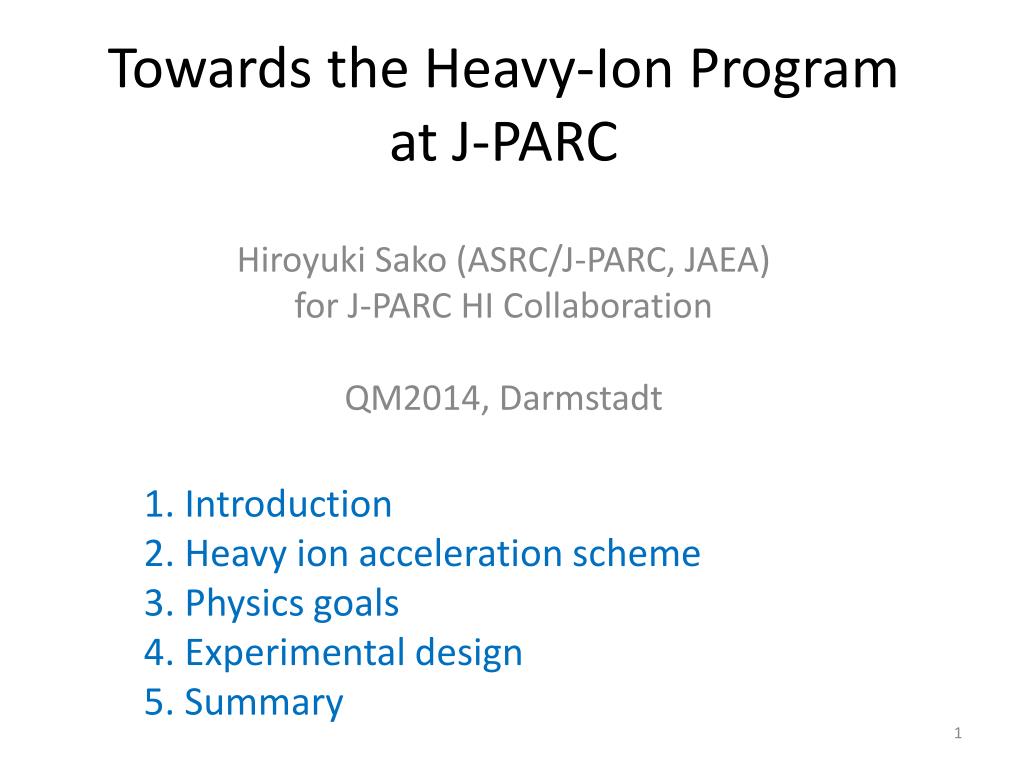 Towards the Heavy-Ion Program at J-PARC

Hiroyuki Sako (ASRC/J-PARC, JAEA)
for J-PARC HI Collaboration

QM2014, Darmstadt

1. Introduction
2. Heavy ion acceleration scheme
3. Physics goals
4. Experimental design
5. Summary

1